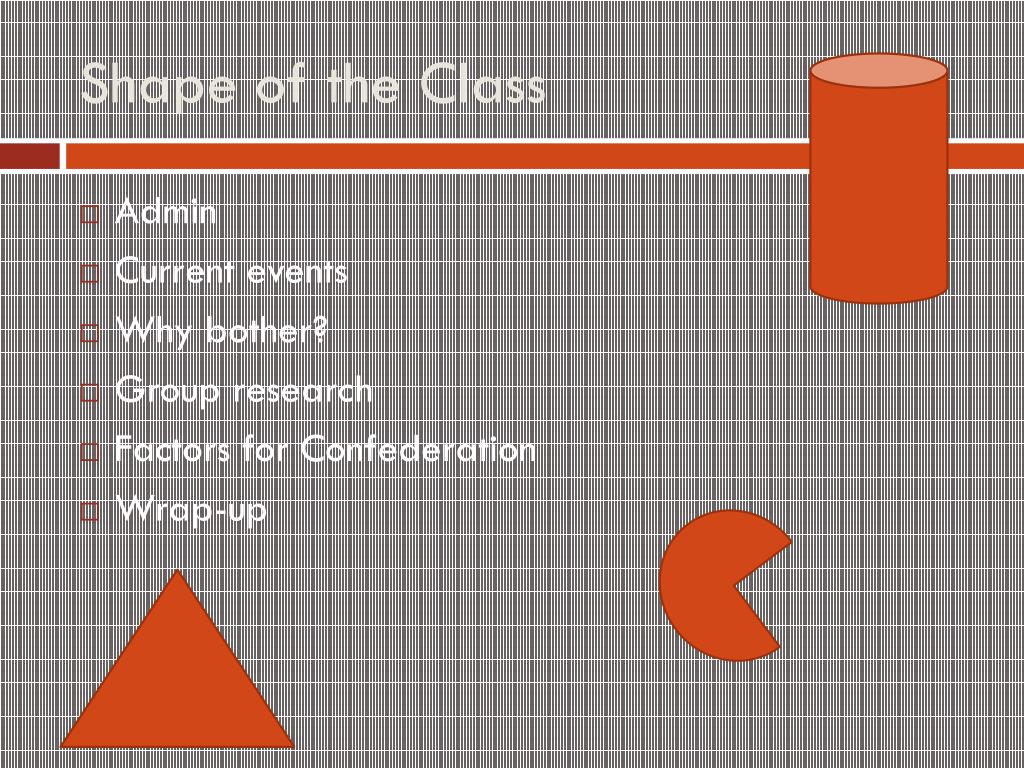 Shape of the Class

Admin

Current events

Why bother?

Group research

Factors for Confederation

Wrap-up